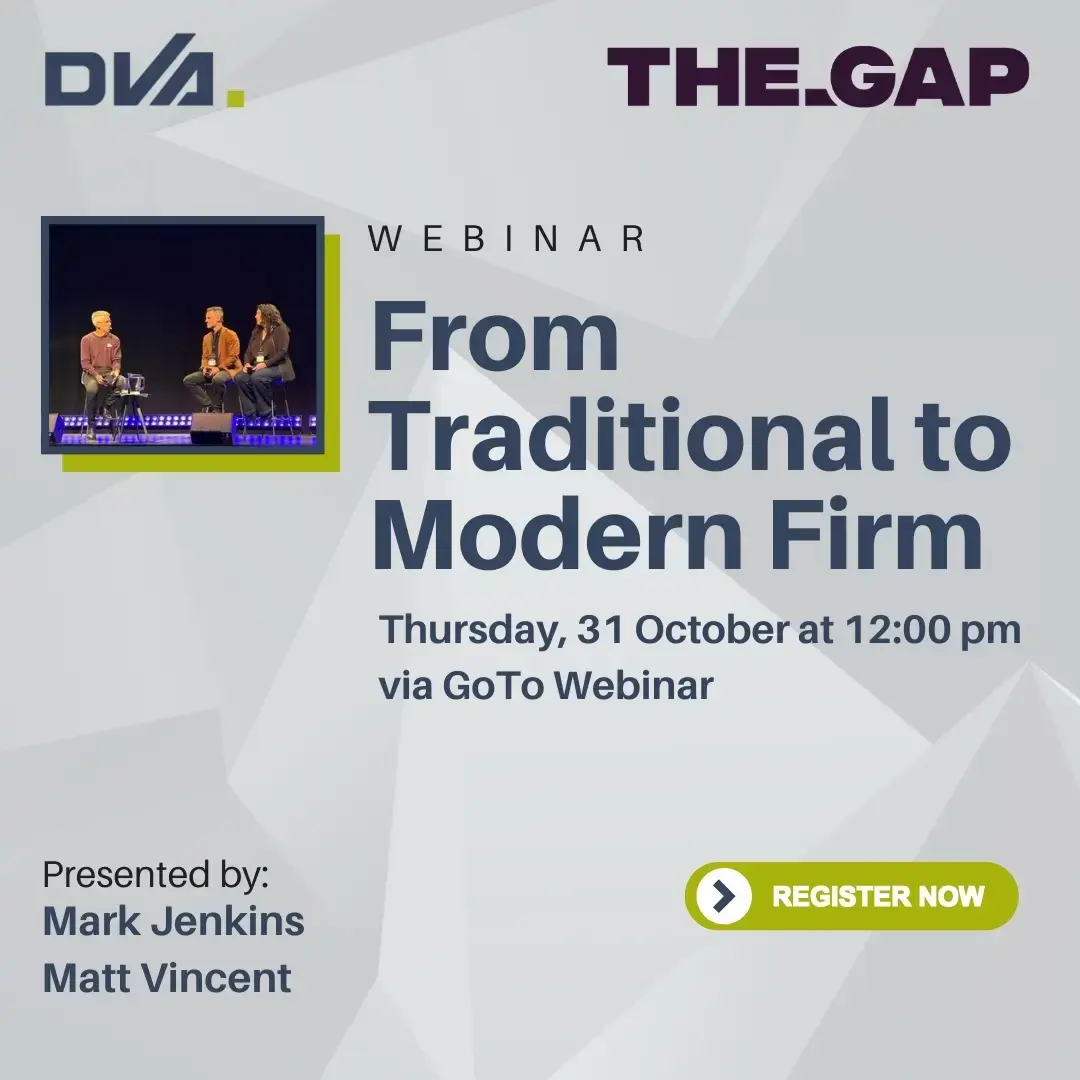 DVA.

THE_GAP

WEBINAR

From Traditional to Modern Firm

Thursday, 31 October at 12:00 pm via GoTo Webinar

Presented by:
Mark Jenkins
Matt Vincent

REGISTER NOW